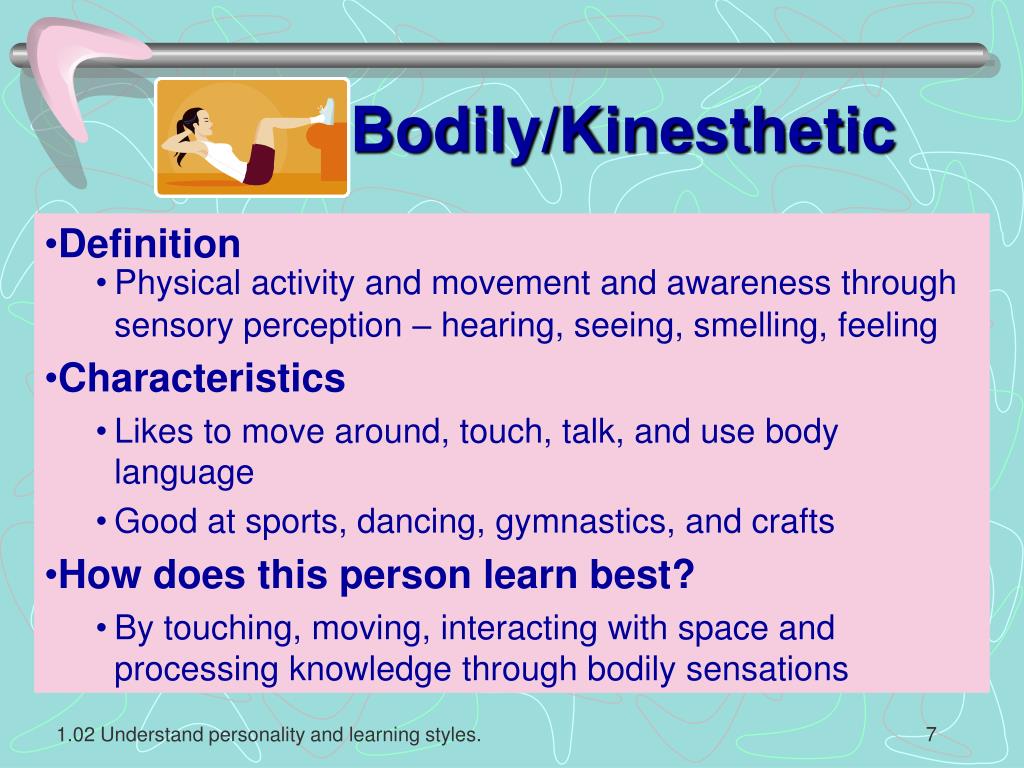 Bodily/Kinesthetic

•Definition
• Physical activity and movement and awareness through sensory perception – hearing, seeing, smelling, feeling

•Characteristics
• Likes to move around, touch, talk, and use body language
• Good at sports, dancing, gymnastics, and crafts

•How does this person learn best?
• By touching, moving, interacting with space and processing knowledge through bodily sensations

1.02 Understand personality and learning styles.

7